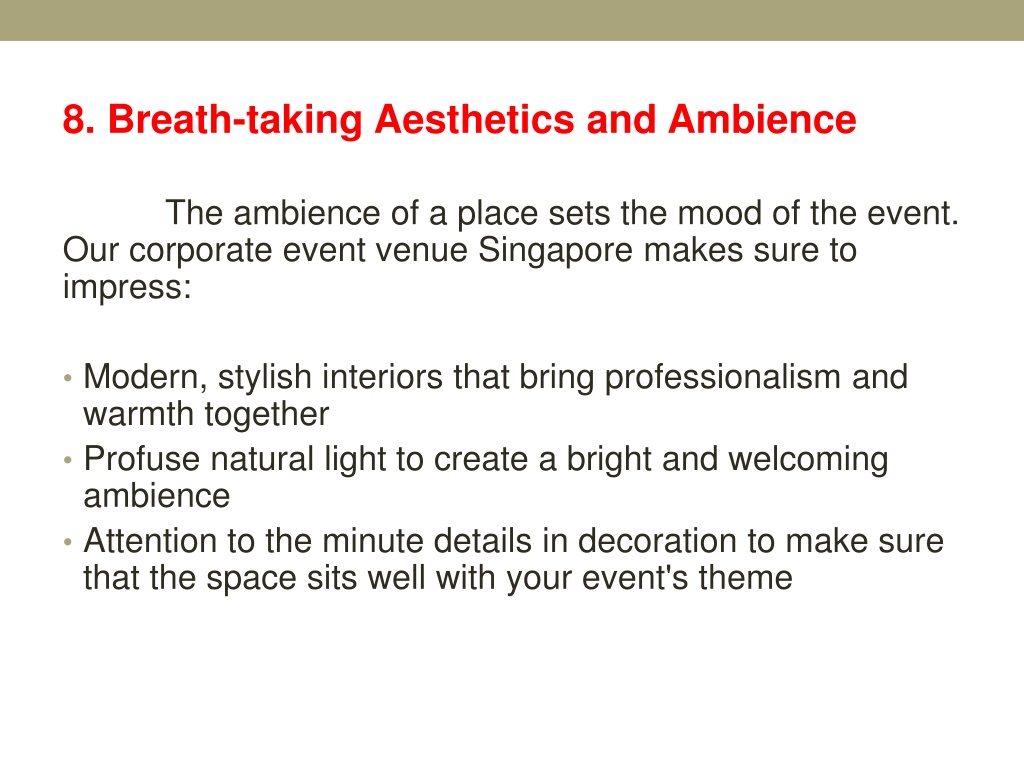 8. Breath-taking Aesthetics and Ambience

The ambience of a place sets the mood of the event. Our corporate event venue Singapore makes sure to impress:

• Modern, stylish interiors that bring professionalism and warmth together
• Profuse natural light to create a bright and welcoming ambience
• Attention to the minute details in decoration to make sure that the space sits well with your event's theme